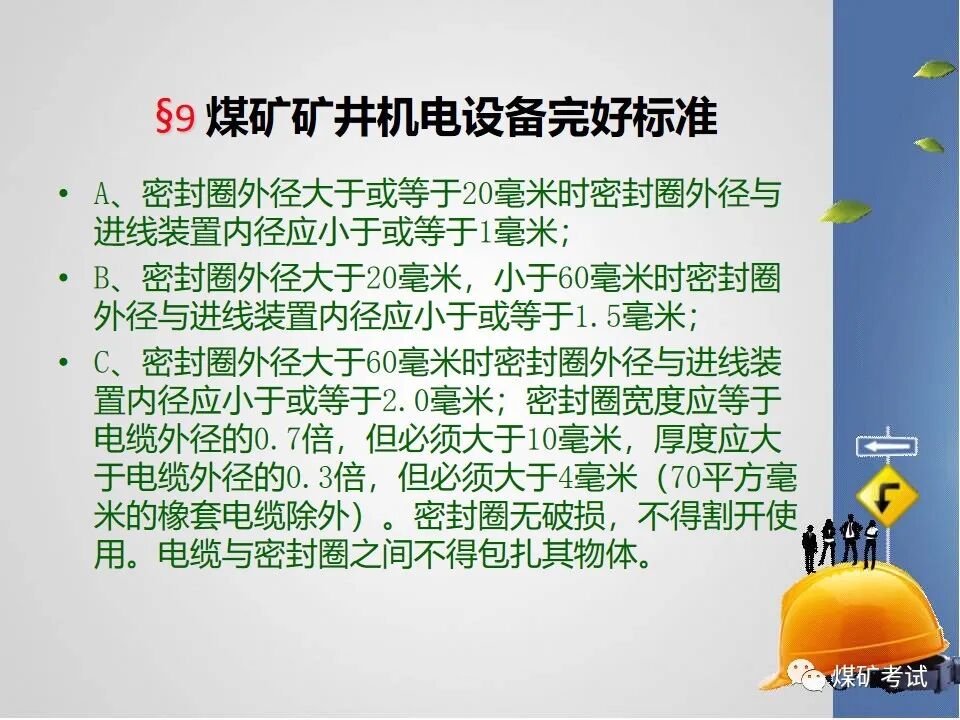 §9 煤矿矿井机电设备完好标准

• A、密封圈外径大于或等于20毫米时密封圈外径与进线装置内径应小于或等于1毫米；

• B、密封圈外径大于20毫米，小于60毫米时密封圈外径与进线装置内径应小于或等于1.5毫米；

• C、密封圈外径大于60毫米时密封圈外径与进线装置内径应小于或等于2.0毫米；密封圈宽度应等于电缆外径的0.7倍，但必须大于10毫米，厚度应大于电缆外径的0.3倍，但必须大于4毫米（70平方毫米的橡套电缆除外）。密封圈无破损，不得割开使用。电缆与密封圈之间不得包扎其物体。

煤矿考试